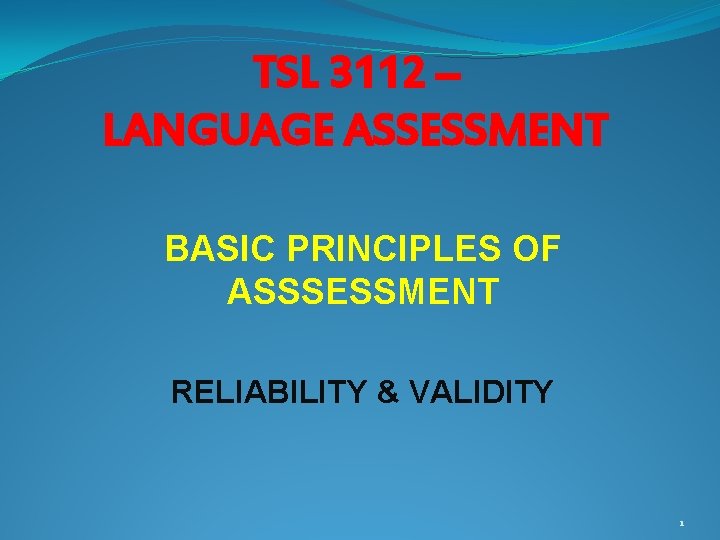 TSL 3112 –
LANGUAGE ASSESSMENT

BASIC PRINCIPLES OF ASSSESSMENT

RELIABILITY & VALIDITY

1